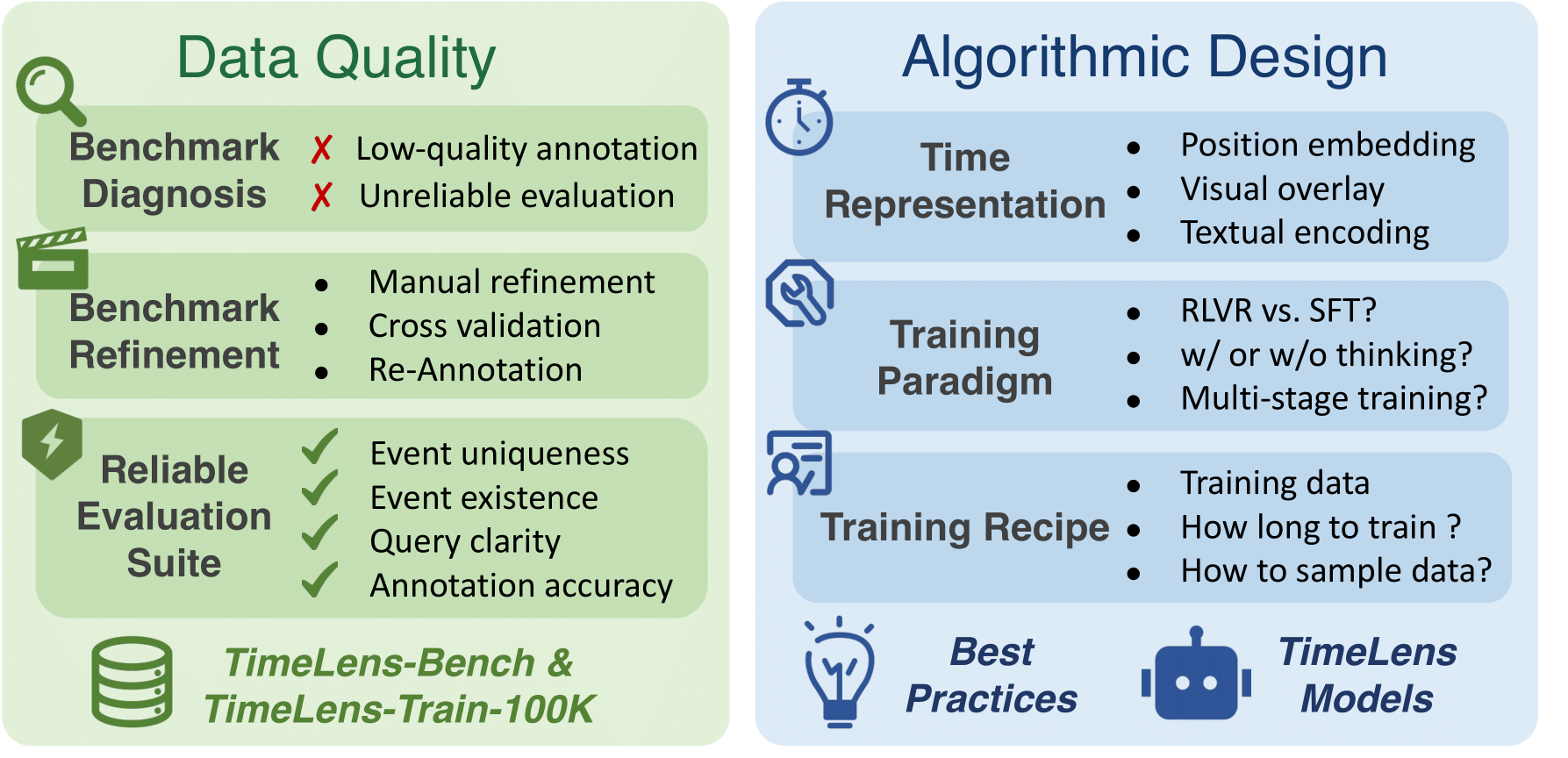 Data Quality

Benchmark Diagnosis
✗ Low-quality annotation
✗ Unreliable evaluation

Benchmark Refinement
• Manual refinement
• Cross validation
• Re-Annotation

Reliable Evaluation Suite
✓ Event uniqueness
✓ Event existence
✓ Query clarity
✓ Annotation accuracy

TimeLens-Bench & TimeLens-Train-100K

Algorithmic Design

Time Representation
• Position embedding
• Visual overlay
• Textual encoding

Training Paradigm
• RLVR vs. SFT?
• w/ or w/o thinking?
• Multi-stage training?

Training Recipe
• Training data
• How long to train ?
• How to sample data?

Best Practices

TimeLens Models